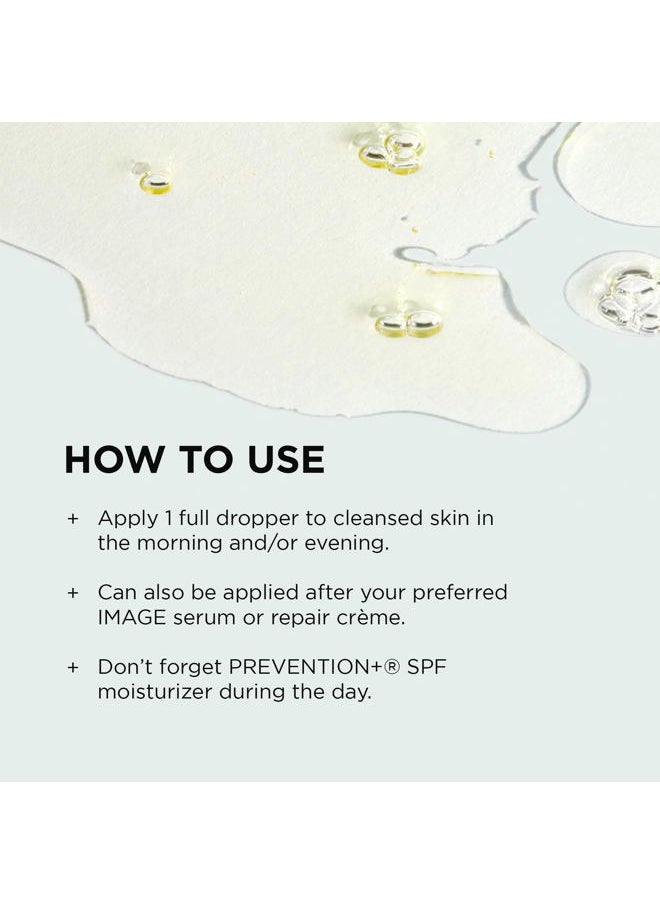 HOW TO USE

+ Apply 1 full dropper to cleansed skin in the morning and/or evening.

+ Can also be applied after your preferred IMAGE serum or repair crème.

+ Don't forget PREVENTION+® SPF moisturizer during the day.